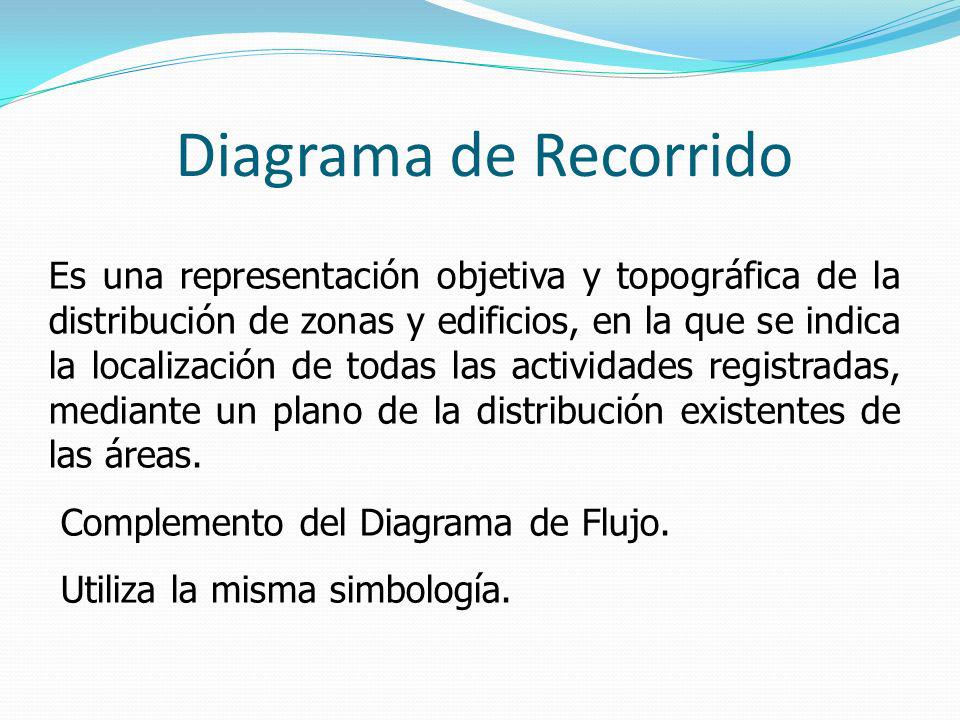 Diagrama de Recorrido

Es una representación objetiva y topográfica de la distribución de zonas y edificios, en la que se indica la localización de todas las actividades registradas, mediante un plano de la distribución existentes de las áreas.

Complemento del Diagrama de Flujo.

Utiliza la misma simbología.